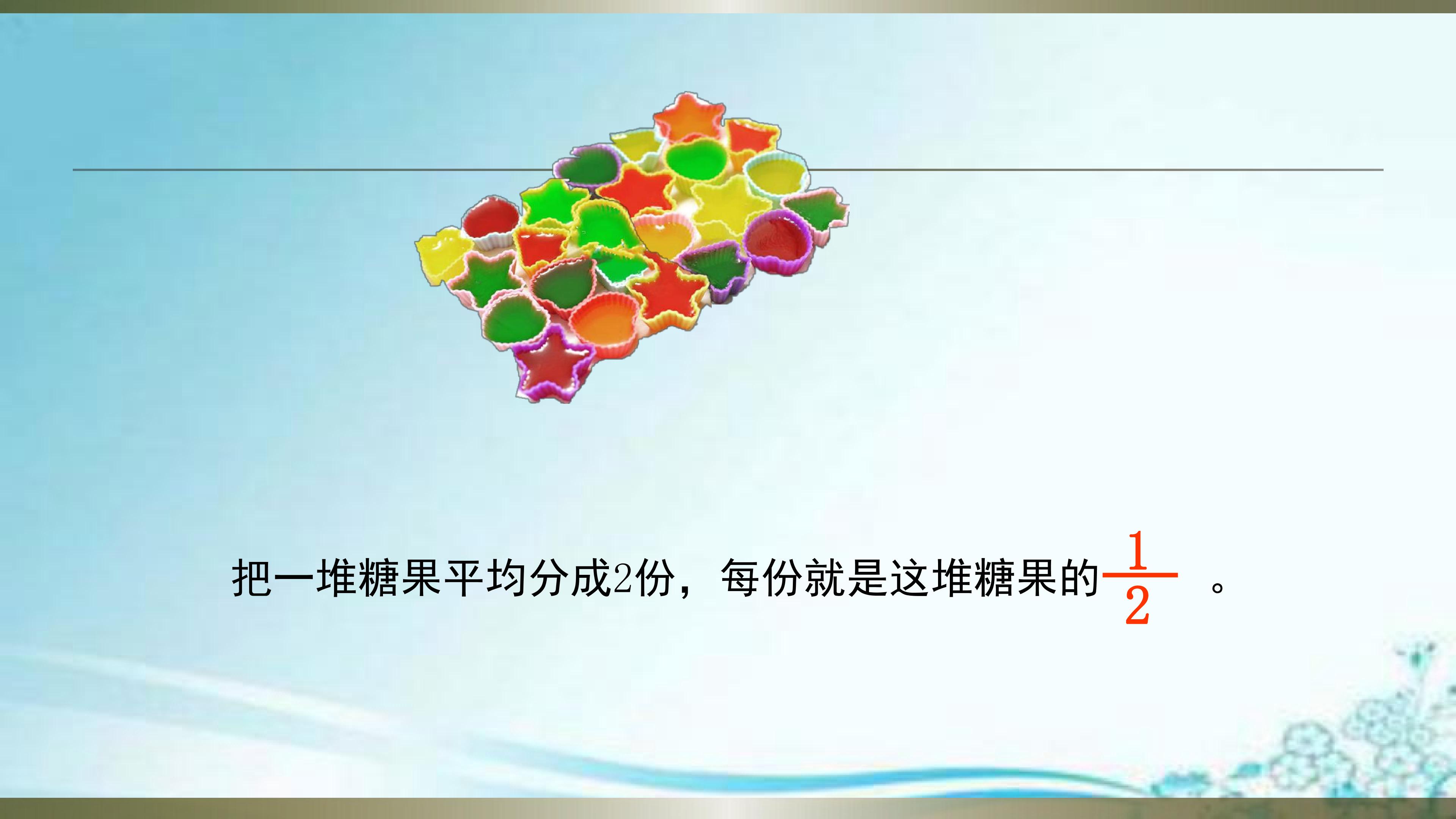 把一堆糖果平均分成2份，每份就是这堆糖果的$\frac{1}{2}$。